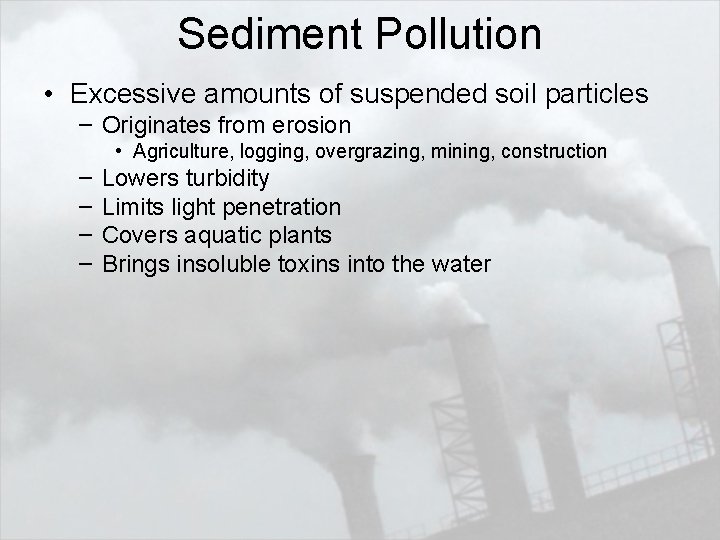 Sediment Pollution

• Excessive amounts of suspended soil particles
– Originates from erosion
• Agriculture, logging, overgrazing, mining, construction
– Lowers turbidity
– Limits light penetration
– Covers aquatic plants
– Brings insoluble toxins into the water